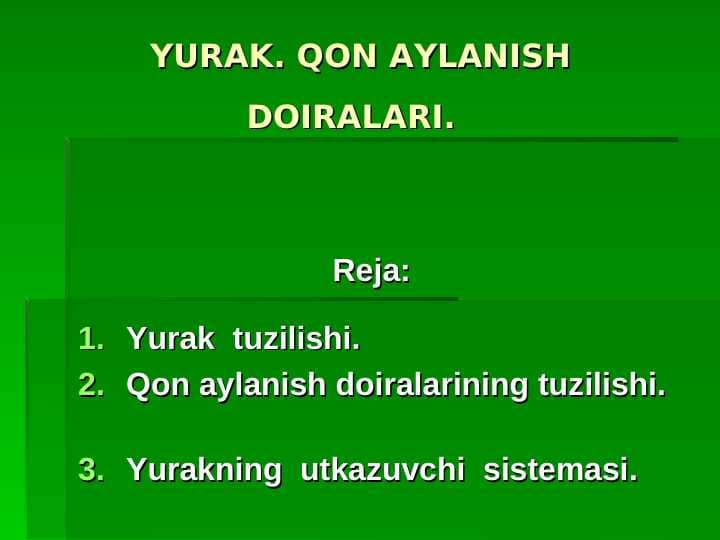 YURAK. QON AYLANISH DOIRALARI.

Reja:

1. Yurak tuzilishi.
2. Qon aylanish doiralarining tuzilishi.

3. Yurakning utkazuvchi sistemasi.